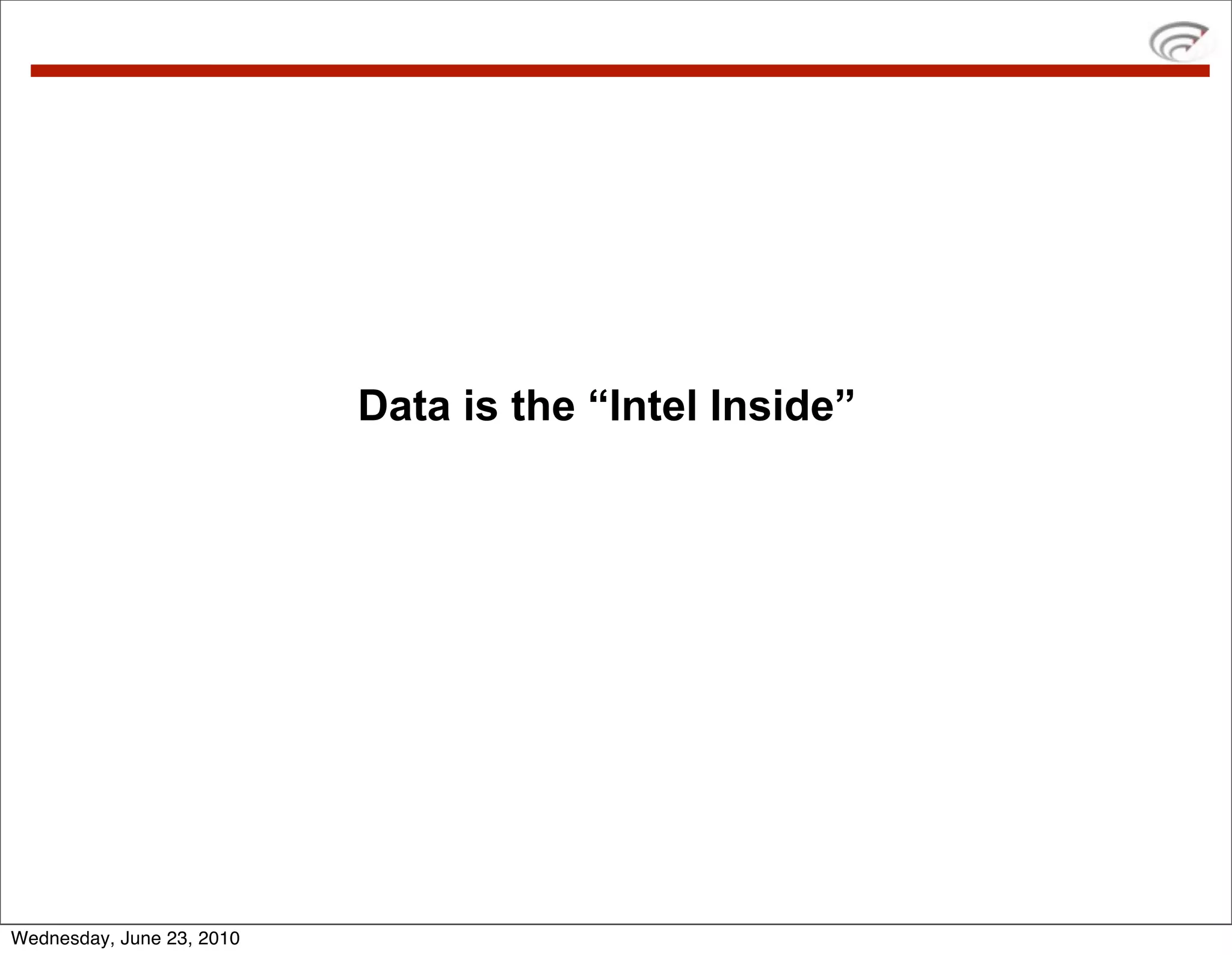 Data is the “Intel Inside”

Wednesday, June 23, 2010